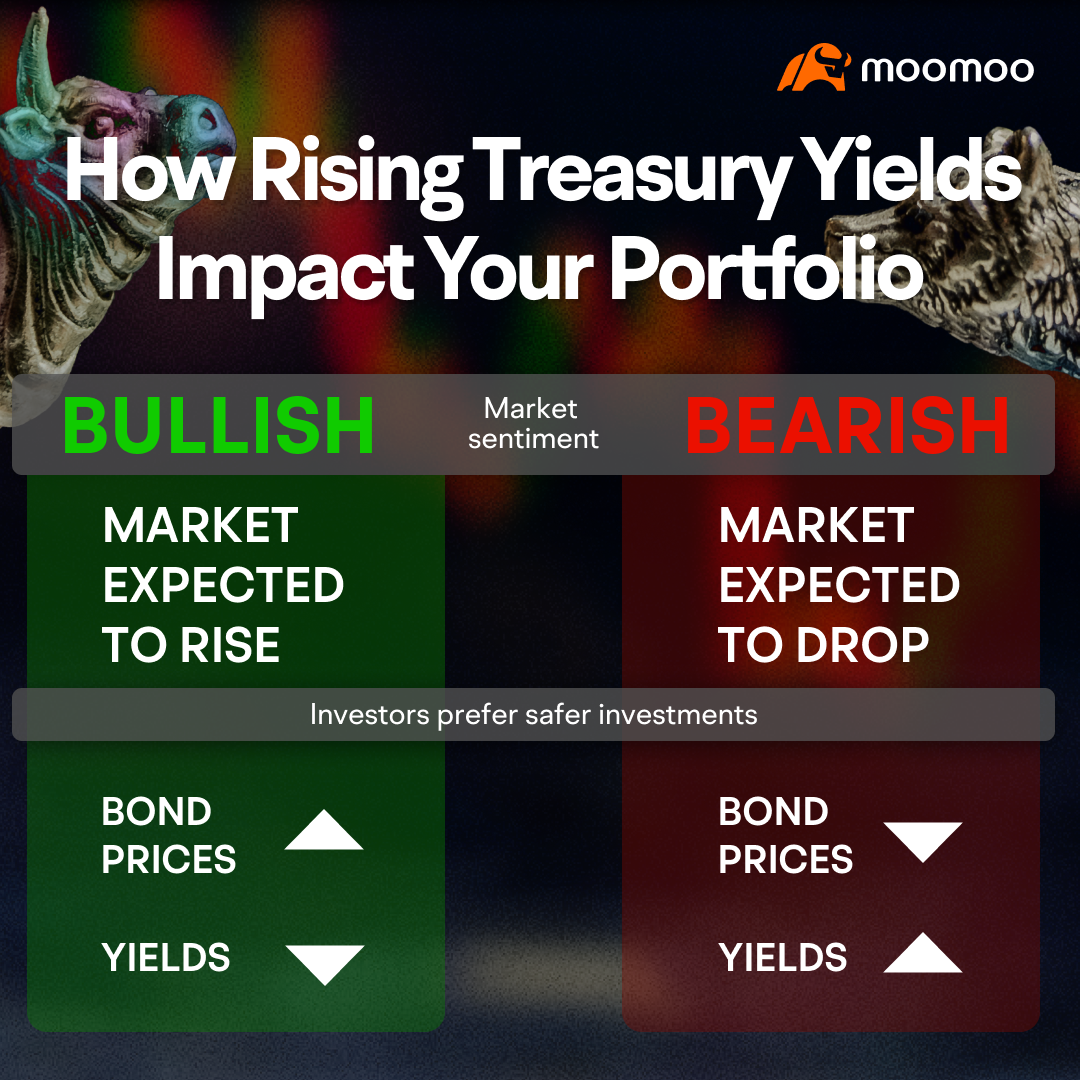 moomoo

How Rising Treasury Yields Impact Your Portfolio

BULLISH

Market sentiment

BEARISH

MARKET EXPECTED TO RISE

MARKET EXPECTED TO DROP

Investors prefer safer investments

BOND PRICES

YIELDS

BOND PRICES

YIELDS